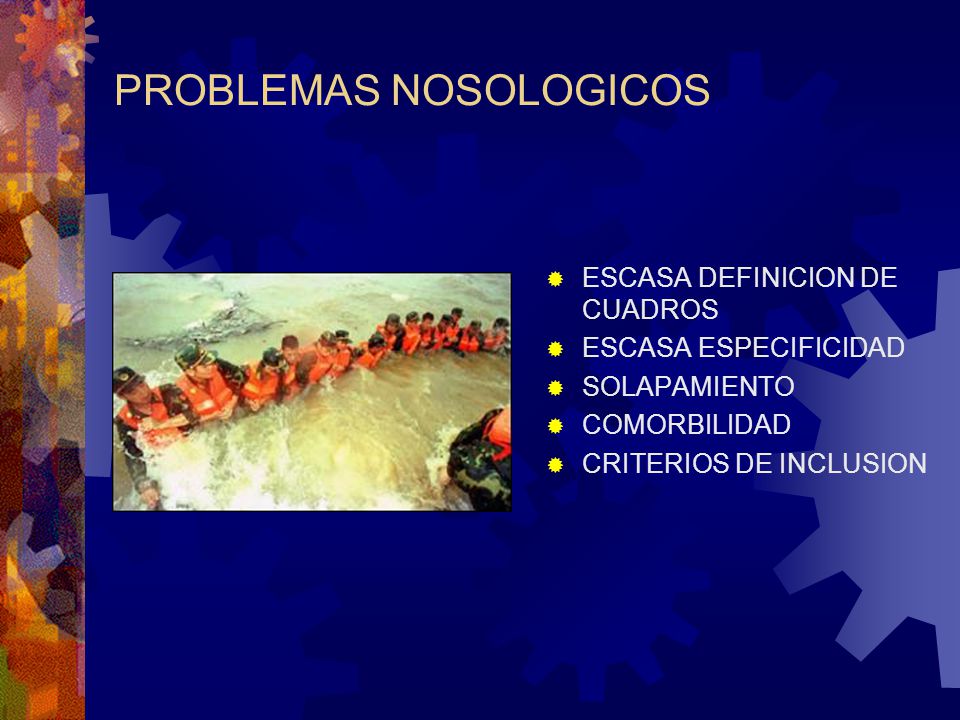 PROBLEMAS NOSOLOGICOS

ESCASA DEFINICION DE CUADROS
ESCASA ESPECIFICIDAD
SOLAPAMIENTO
COMORBILIDAD
CRITERIOS DE INCLUSION